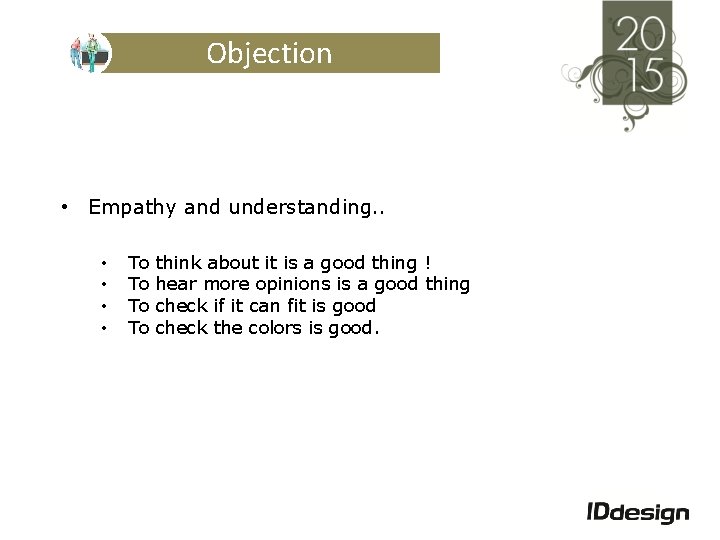 Objection

20
15

• Empathy and understanding..

• To think about it is a good thing !
• To hear more opinions is a good thing
• To check if it can fit is good
• To check the colors is good.

IDdesign